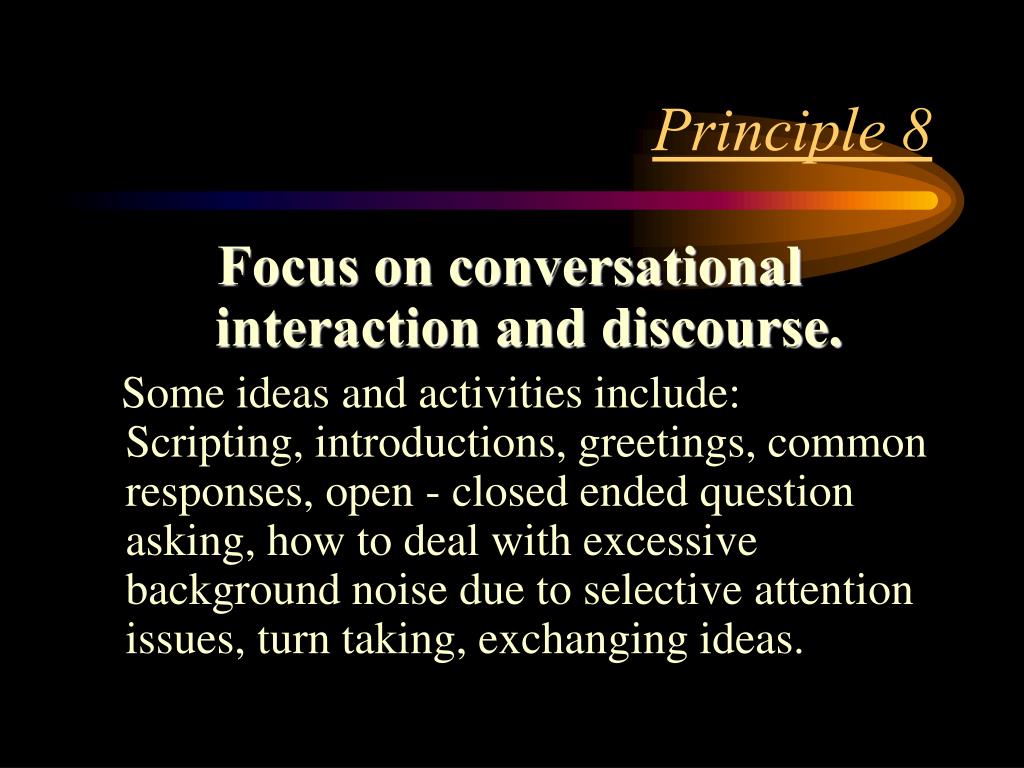 Principle 8

Focus on conversational interaction and discourse.

Some ideas and activities include: Scripting, introductions, greetings, common responses, open - closed ended question asking, how to deal with excessive background noise due to selective attention issues, turn taking, exchanging ideas.